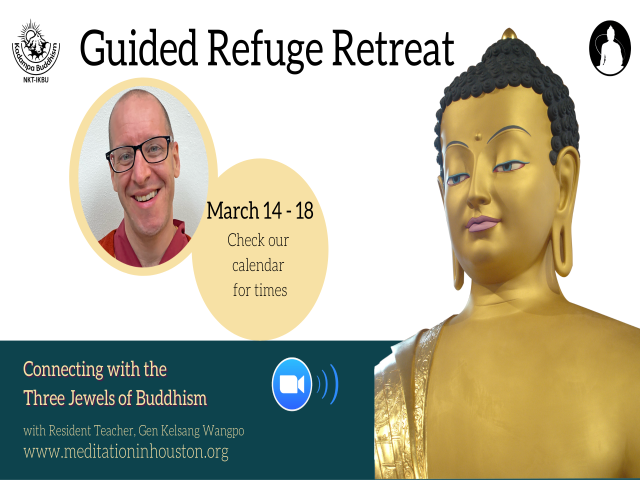 Kadampa Buddhism
NKT-IKBU

Guided Refuge Retreat

March 14 - 18
Check our calendar for times

Connecting with the Three Jewels of Buddhism

with Resident Teacher, Gen Kelsang Wangpo
www.meditationinhouston.org